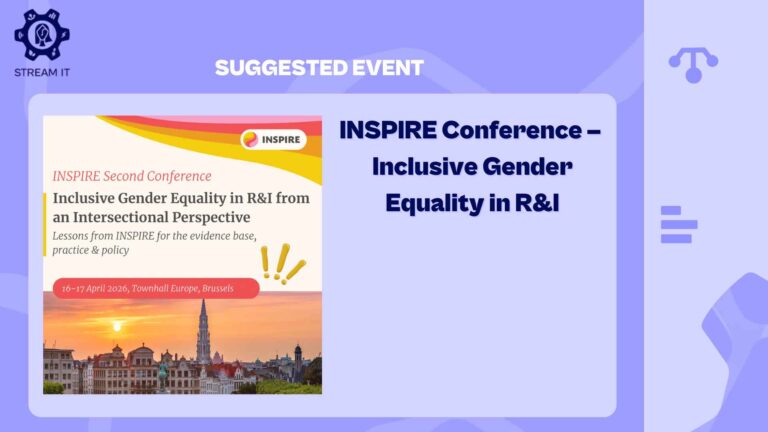 STREAM IT

SUGGESTED EVENT

INSPIRE

INSPIRE Second Conference

Inclusive Gender Equality in R&I from an Intersectional Perspective

Lessons from INSPIRE for the evidence base, practice & policy

16–17 April 2026, Townhall Europe, Brussels

INSPIRE Conference – Inclusive Gender Equality in R&I